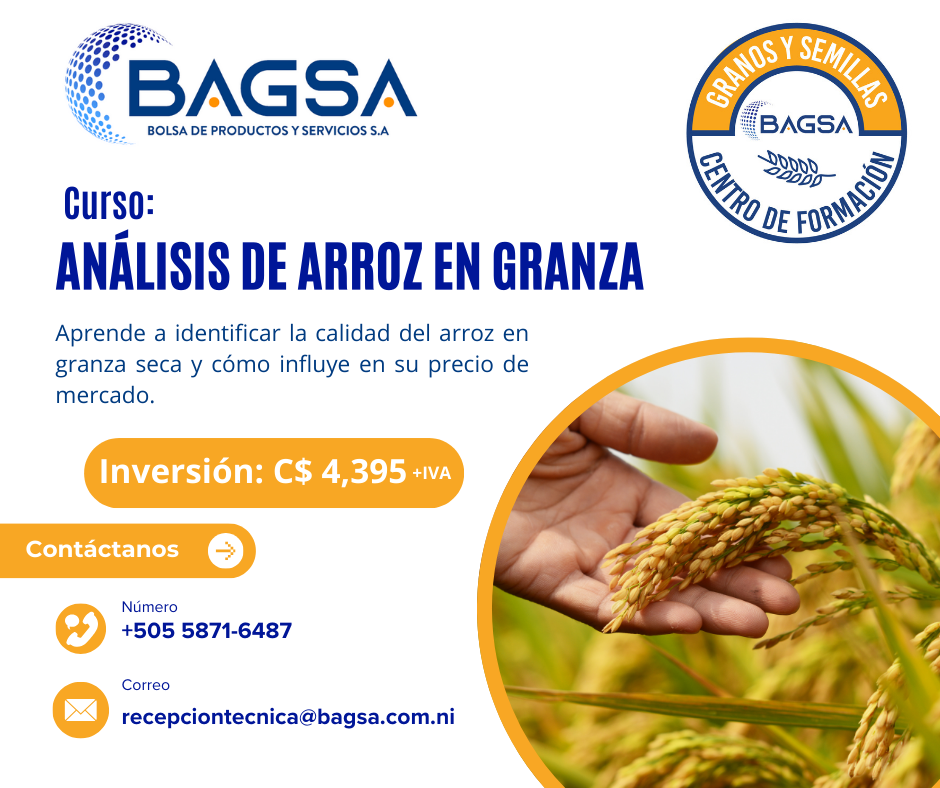 BAGSA
BOLSA DE PRODUCTOS Y SERVICIOS S.A

GRANOS Y SEMILLAS
BAGSA
CENTRO DE FORMACIÓN

Curso:
ANÁLISIS DE ARROZ EN GRANZA

Aprende a identificar la calidad del arroz en granza seca y cómo influye en su precio de mercado.

Inversión: C$ 4,395 +IVA

Contáctanos

Número
+505 5871-6487

Correo
recepciontecnica@bagsa.com.ni